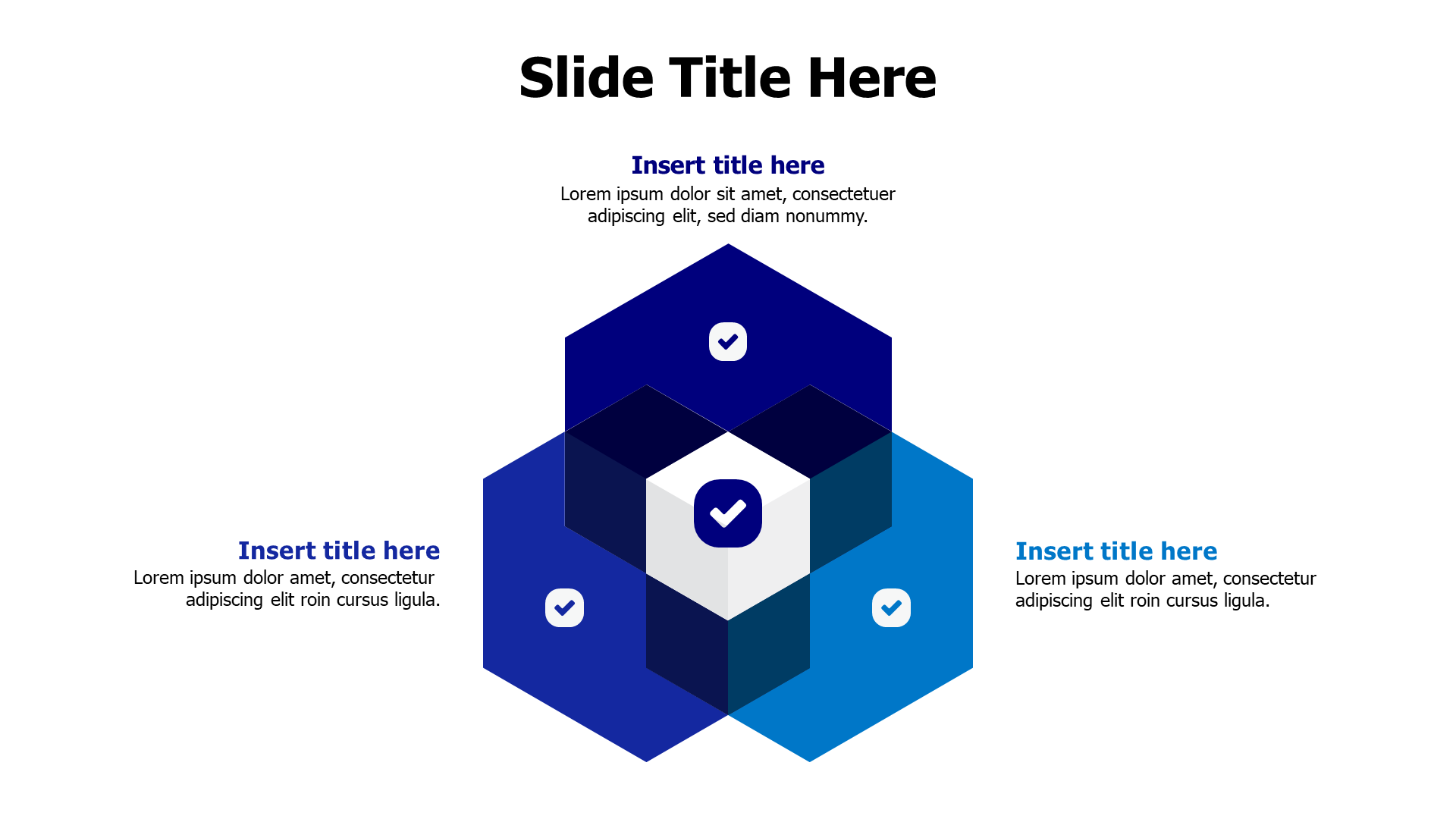 Slide Title Here

Insert title here
Lorem ipsum dolor sit amet, consectetuer adipiscing elit, sed diam nonummy.

Insert title here
Lorem ipsum dolor amet, consectetur adipiscing elit roin cursus ligula.

Insert title here
Lorem ipsum dolor amet, consectetur adipiscing elit roin cursus ligula.